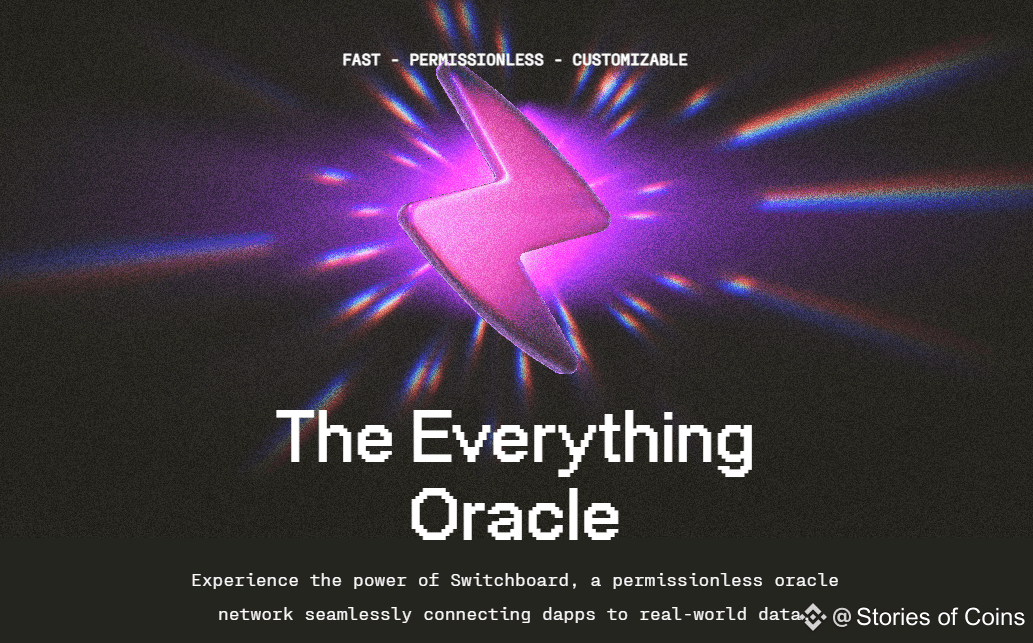 FAST - PERMISSIONLESS - CUSTOMIZABLE

The Everything Oracle

Experience the power of Switchboard, a permissionless oracle network seamlessly connecting dapps to real-world data.

@ Stories of Coins